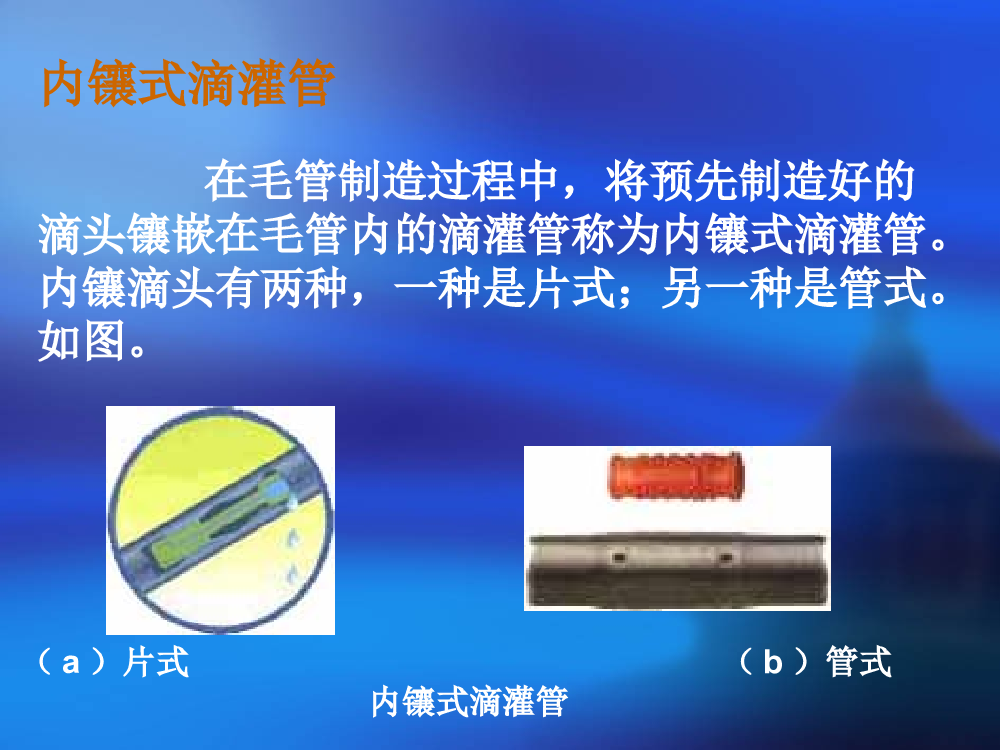 内镶式滴灌管

在毛管制造过程中，将预先制造好的滴头镶嵌在毛管内的滴灌管称为内镶式滴灌管。内镶滴头有两种，一种是片式；另一种是管式。如图。

（a）片式

（b）管式

内镶式滴灌管